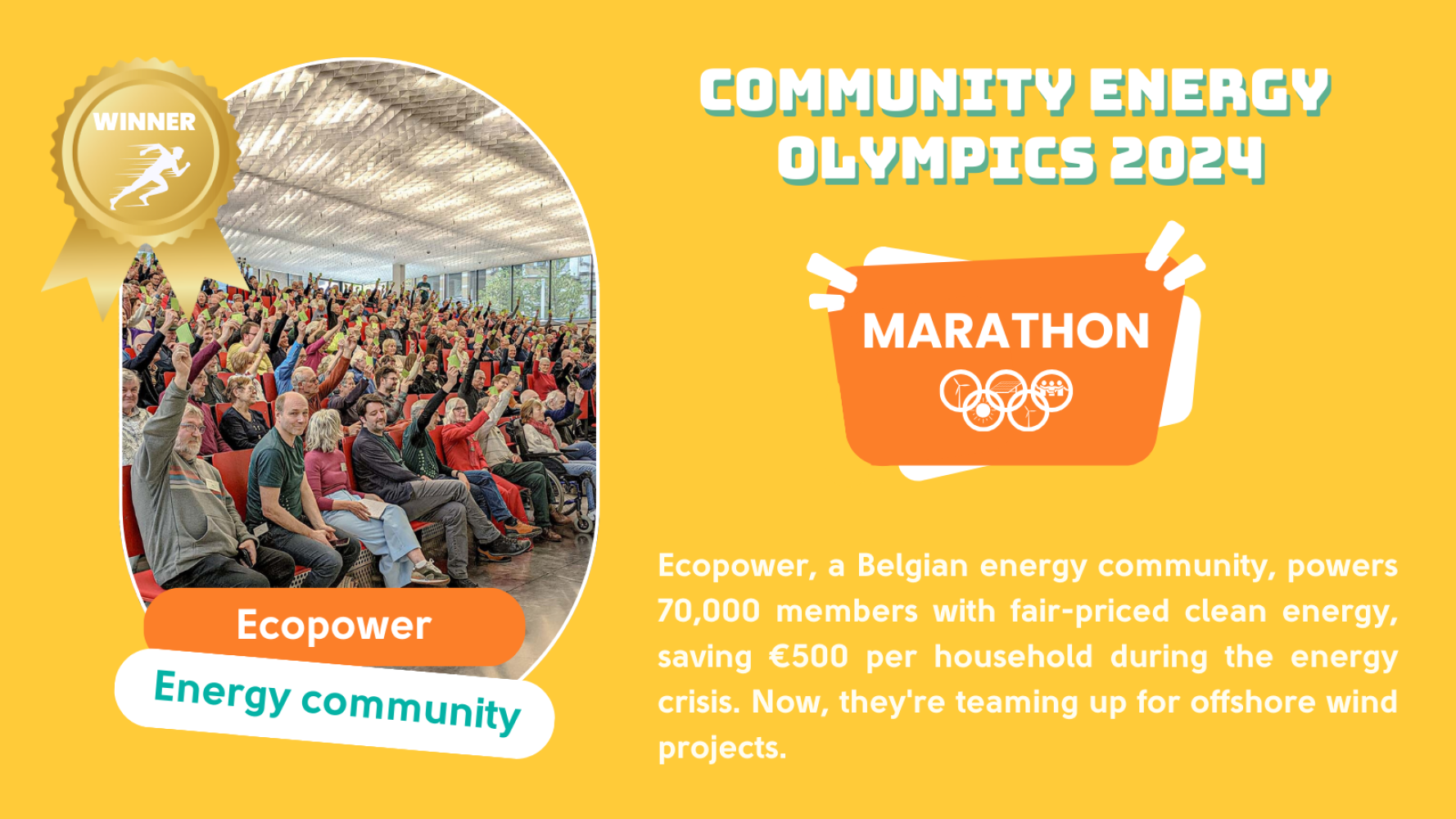 WINNER

Ecopower

Energy community

COMMUNITY ENERGY OLYMPICS 2024

MARATHON

Ecopower, a Belgian energy community, powers 70,000 members with fair-priced clean energy, saving €500 per household during the energy crisis. Now, they're teaming up for offshore wind projects.